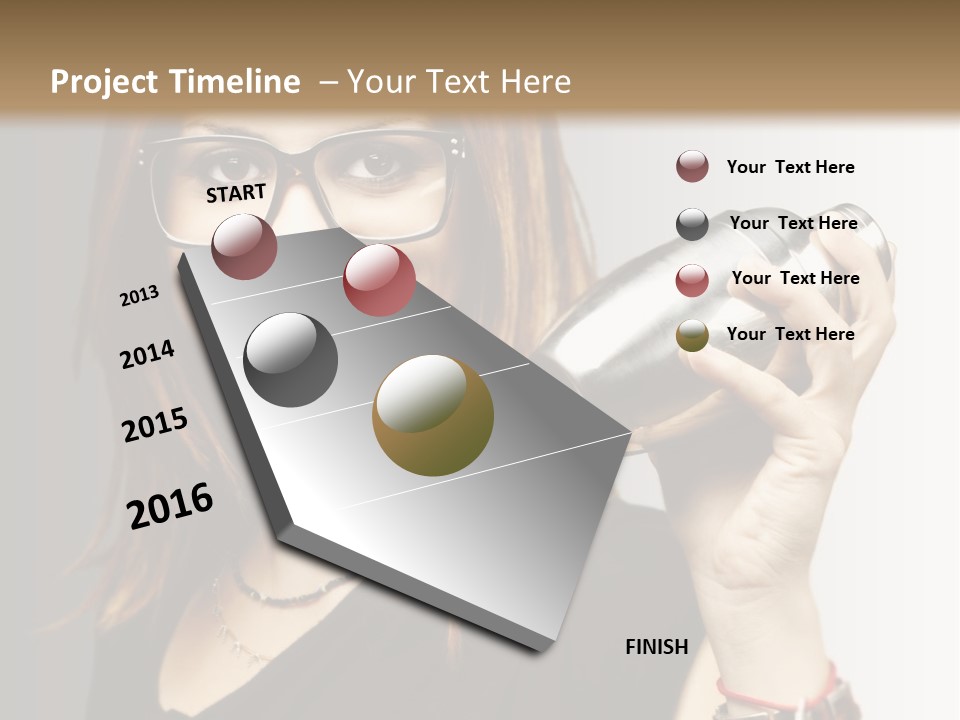 Project Timeline – Your Text Here

START

2013

2014

2015

2016

FINISH

Your Text Here

Your Text Here

Your Text Here

Your Text Here